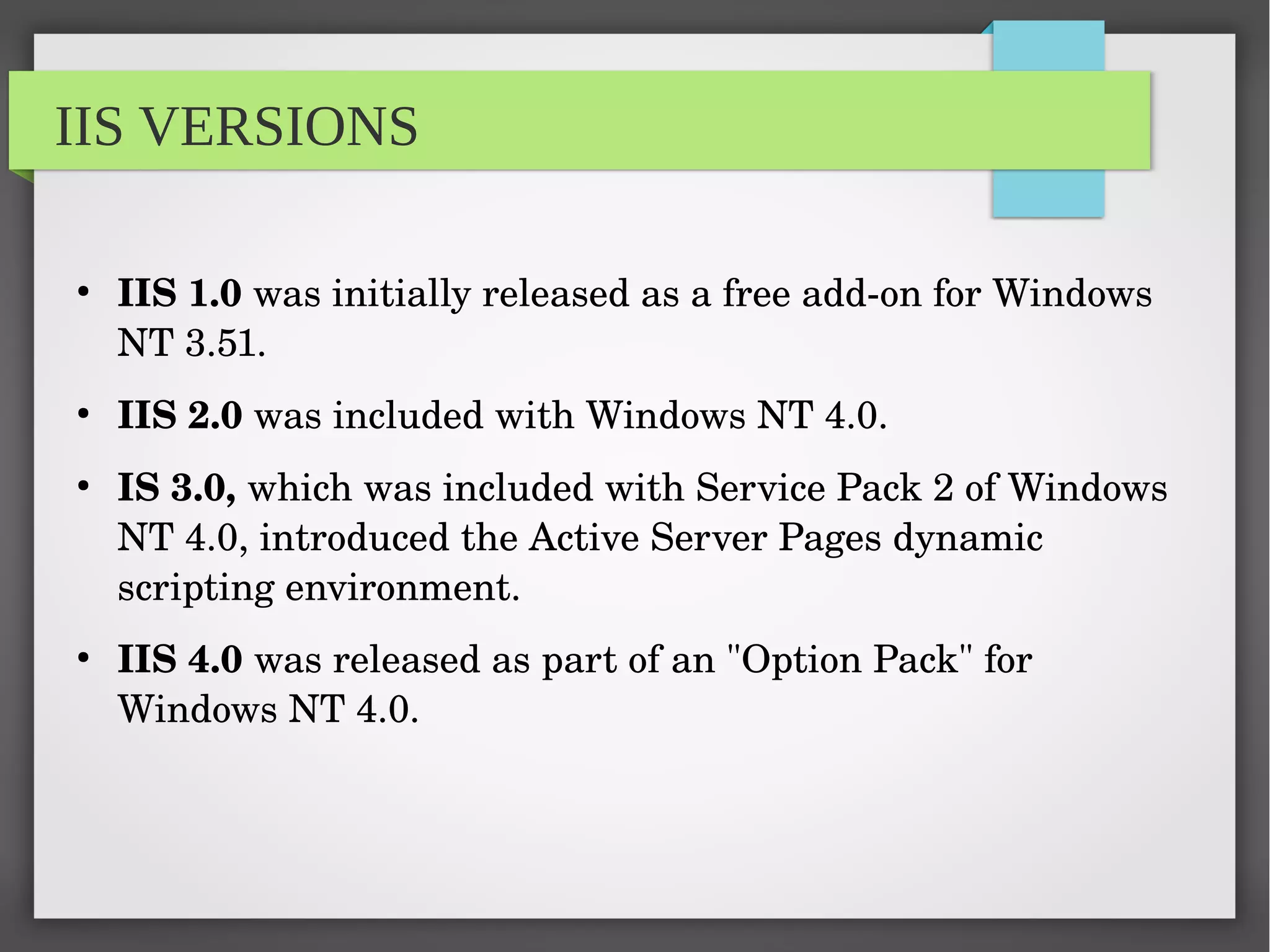 IIS VERSIONS

• IIS 1.0 was initially released as a free add-on for Windows NT 3.51.

• IIS 2.0 was included with Windows NT 4.0.

• IS 3.0, which was included with Service Pack 2 of Windows NT 4.0, introduced the Active Server Pages dynamic scripting environment.

• IIS 4.0 was released as part of an "Option Pack" for Windows NT 4.0.